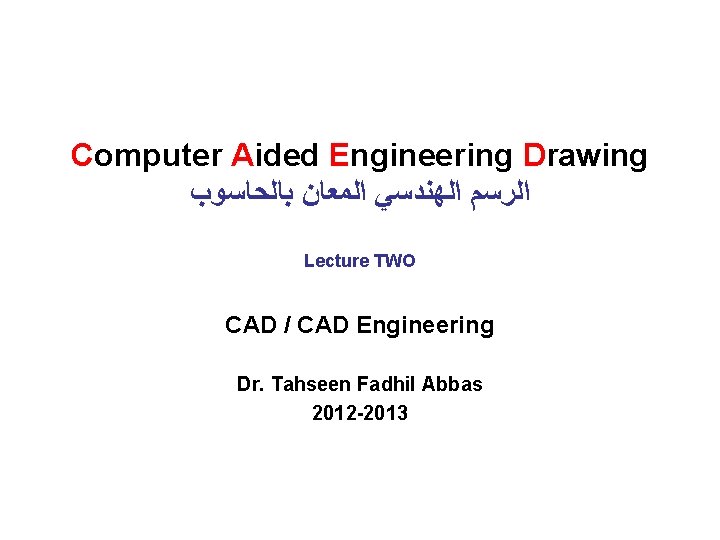 Computer Aided Engineering Drawing
الرسم الهندسي المعان بالحاسوب

Lecture TWO

CAD / CAD Engineering

Dr. Tahseen Fadhil Abbas
2012-2013